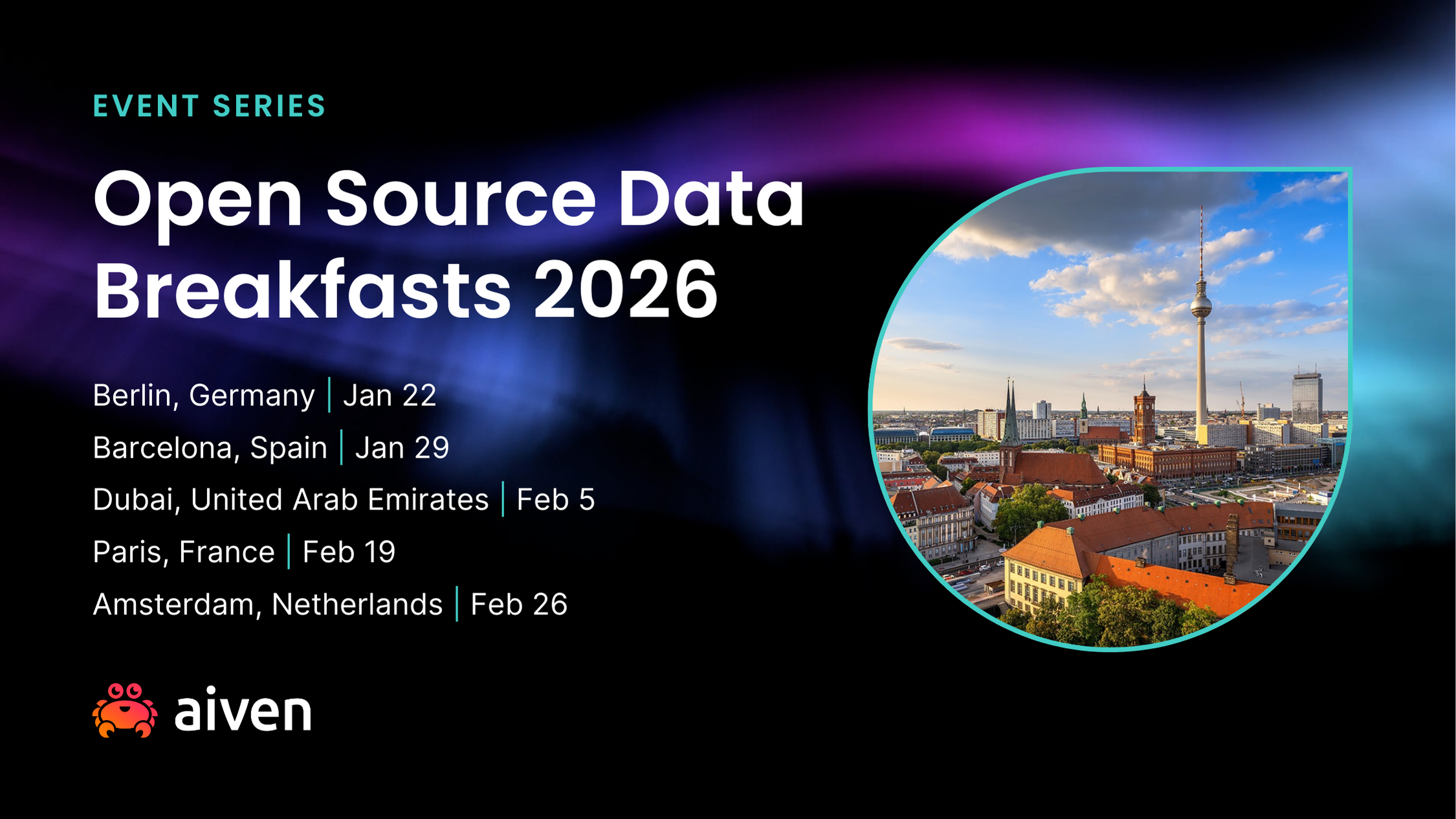 EVENT SERIES

Open Source Data Breakfasts 2026

Berlin, Germany | Jan 22
Barcelona, Spain | Jan 29
Dubai, United Arab Emirates | Feb 5
Paris, France | Feb 19
Amsterdam, Netherlands | Feb 26

aiven